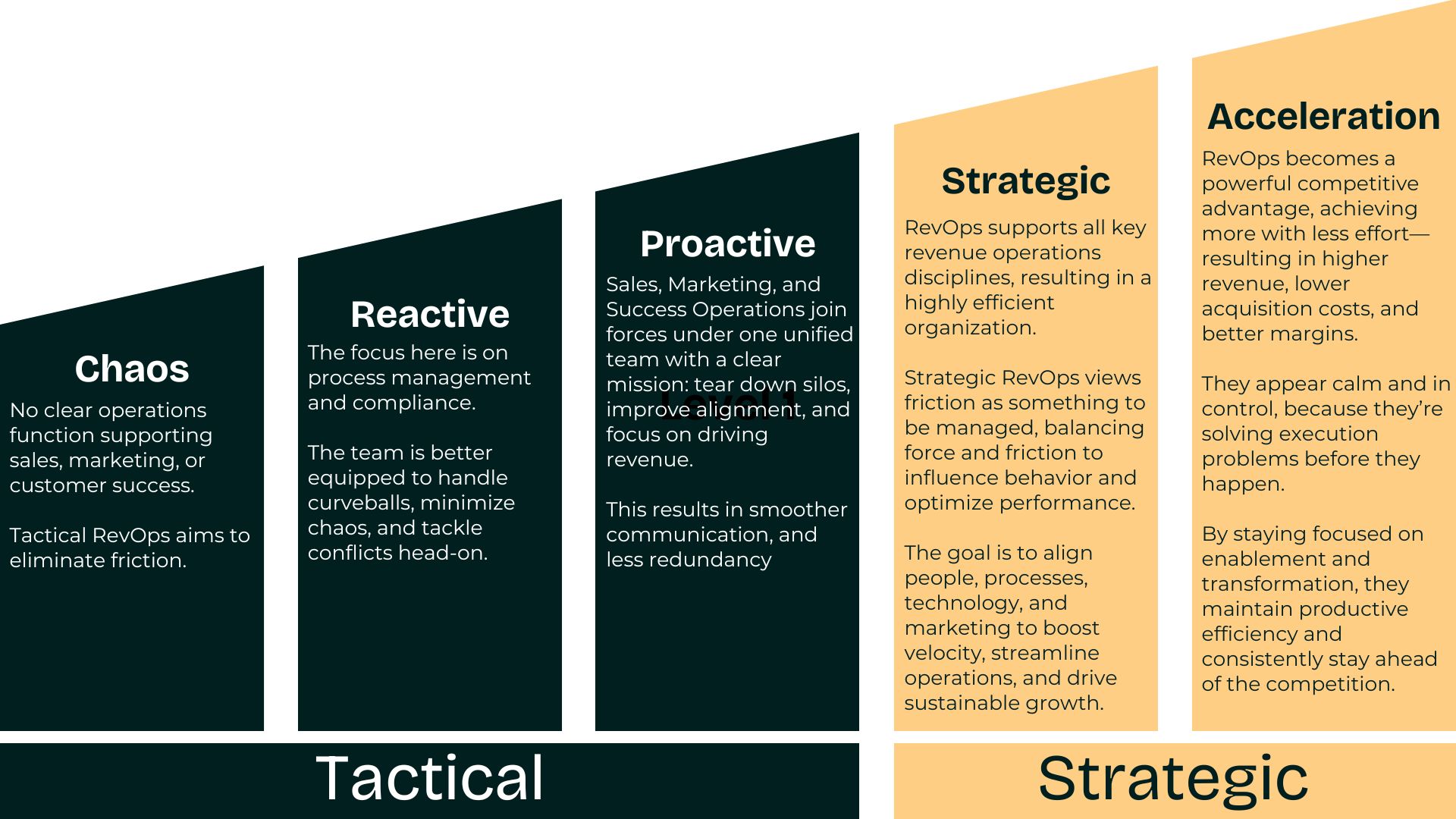 Chaos

No clear operations function supporting sales, marketing, or customer success.

Tactical RevOps aims to eliminate friction.

Reactive

The focus here is on process management and compliance.

The team is better equipped to handle curveballs, minimize chaos, and tackle conflicts head-on.

Proactive

Sales, Marketing, and Success Operations join forces under one unified team with a clear mission: tear down silos, improve alignment, and focus on driving revenue.

Level 1

This results in smoother communication, and less redundancy

Strategic

RevOps supports all key revenue operations disciplines, resulting in a highly efficient organization.

Strategic RevOps views friction as something to be managed, balancing force and friction to influence behavior and optimize performance.

The goal is to align people, processes, technology, and marketing to boost velocity, streamline operations, and drive sustainable growth.

Acceleration

RevOps becomes a powerful competitive advantage, achieving more with less effort—resulting in higher revenue, lower acquisition costs, and better margins.

They appear calm and in control, because they're solving execution problems before they happen.

By staying focused on enablement and transformation, they maintain productive efficiency and consistently stay ahead of the competition.

Tactical

Strategic